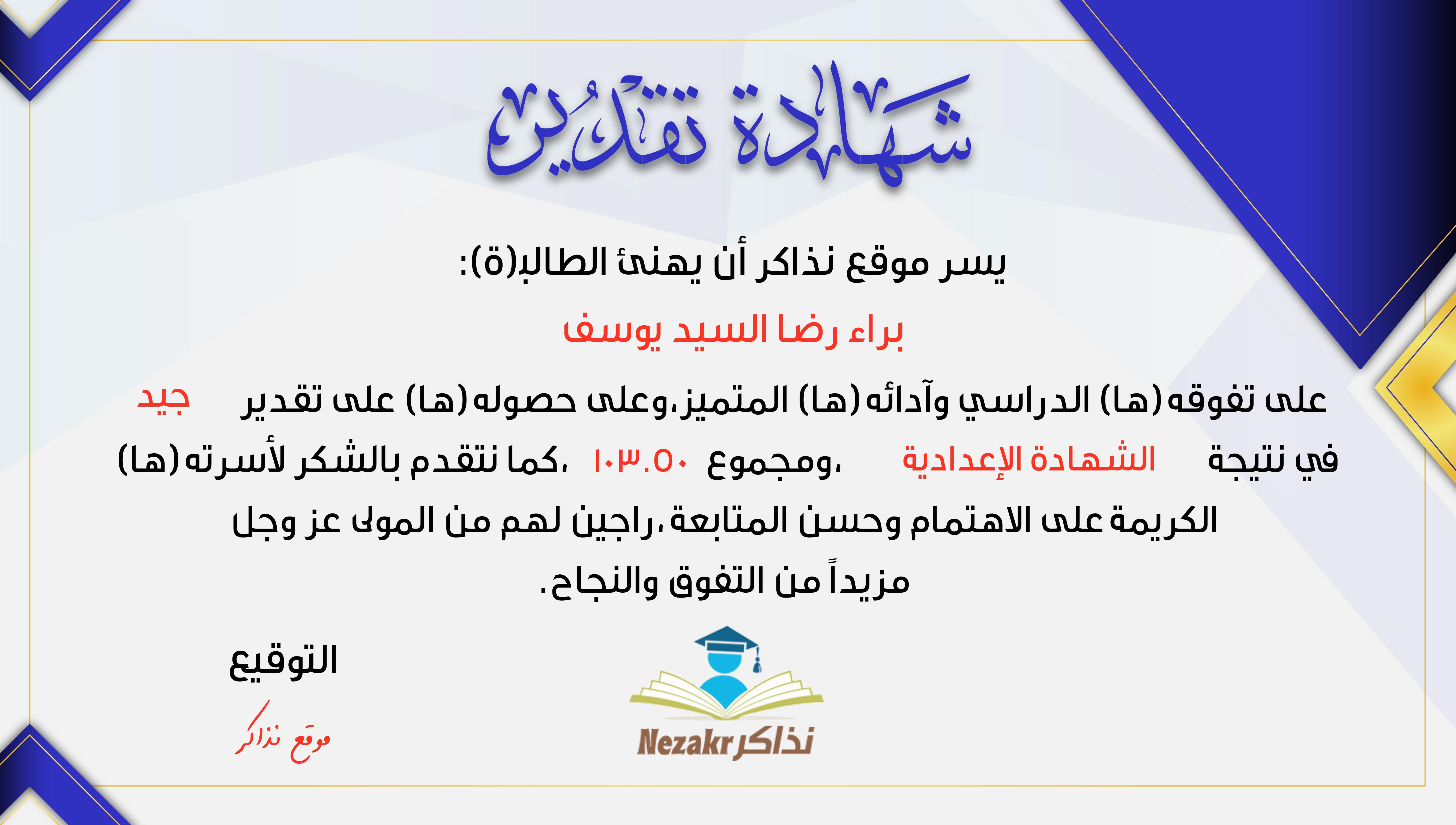 شهادة تقدير

يسر موقع نذاكر أن يهنئ الطالب(ة):

براء رضا السيد يوسف

على تفوقه(ها) الدراسي وآدائه(ها) المتميز،وعلى حصوله(ها) على تقدير جيد في نتيجة الشهادة الإعدادية ،ومجموع ١٠٣.٥٠ ،كما نتقدم بالشكر لأسرته(ها) الكريمة على الاهتمام وحسن المتابعة،راجين لهم من المولى عز وجل مزيداً من التفوق والنجاح.

التوقيع

موقع نذاكر

Nezakr نذاكر